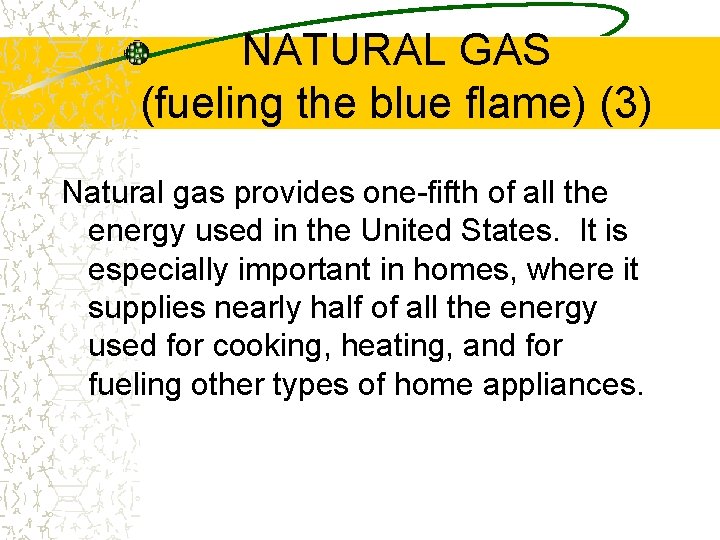 NATURAL GAS
(fueling the blue flame) (3)

Natural gas provides one-fifth of all the energy used in the United States. It is especially important in homes, where it supplies nearly half of all the energy used for cooking, heating, and for fueling other types of home appliances.